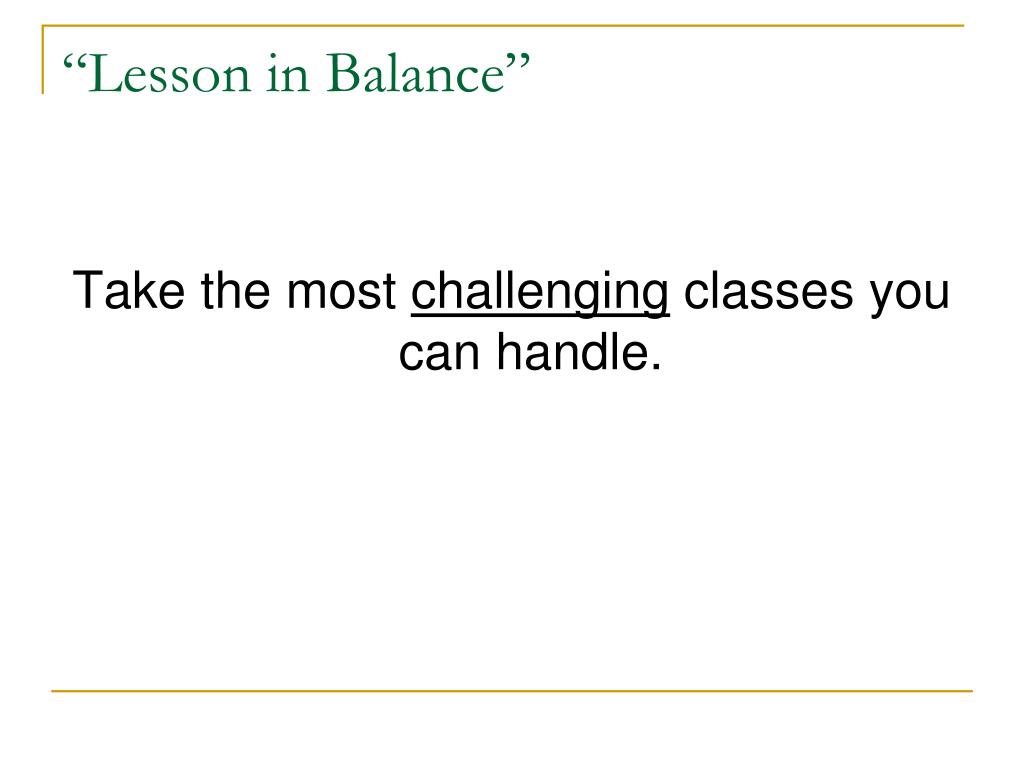 “Lesson in Balance”

Take the most challenging classes you can handle.